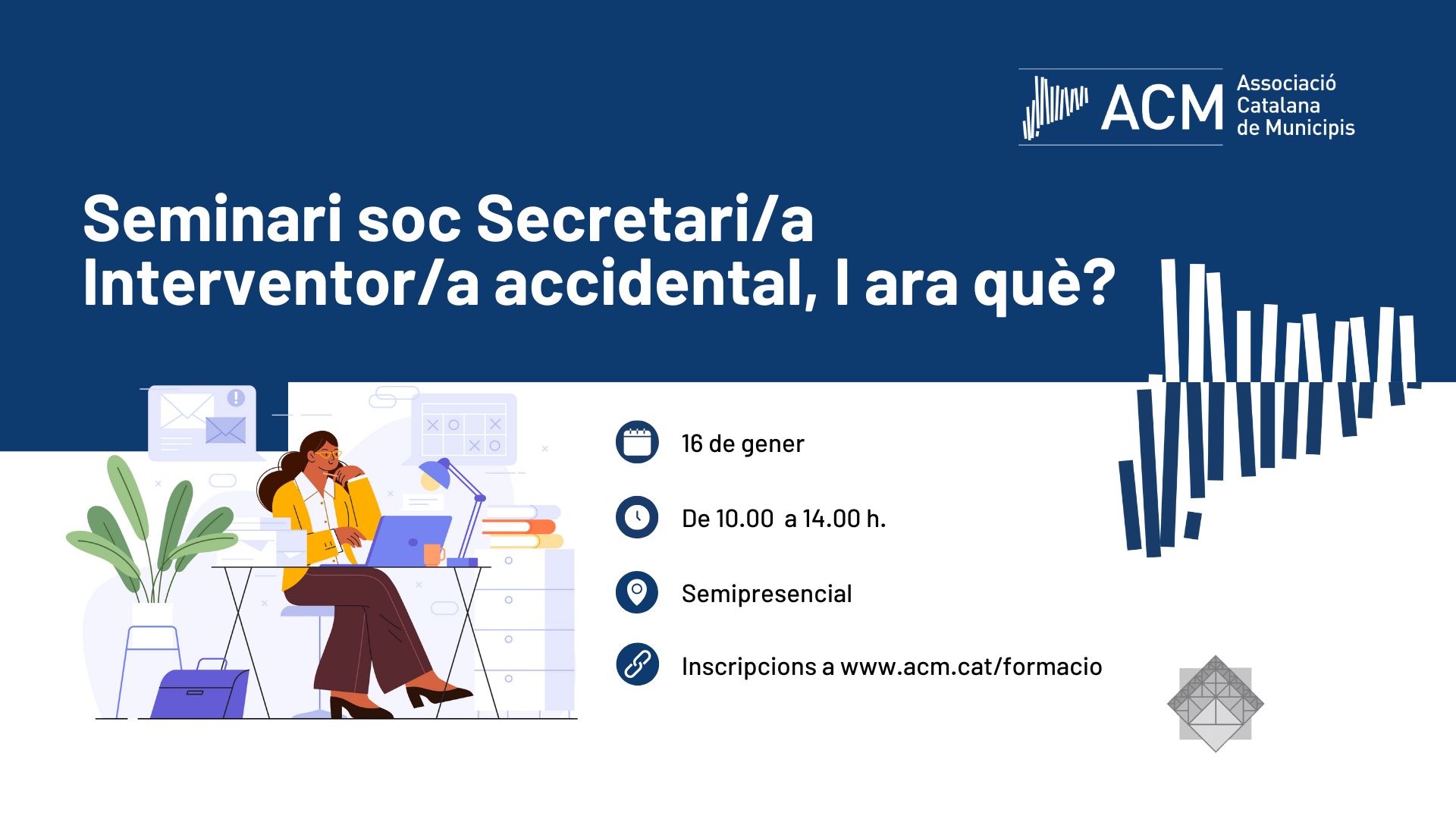 ACM Associació Catalana de Municipis

Seminari soc Secretari/a Interventor/a accidental, I ara què?

16 de gener

De 10.00 a 14.00 h.

Semipresencial

Inscripcions a www.acm.cat/formacio